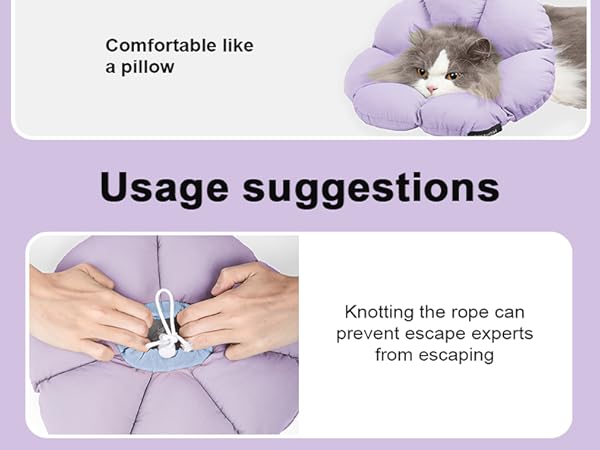 Comfortable like a pillow

Usage suggestions

Knotting the rope can prevent escape experts from escaping